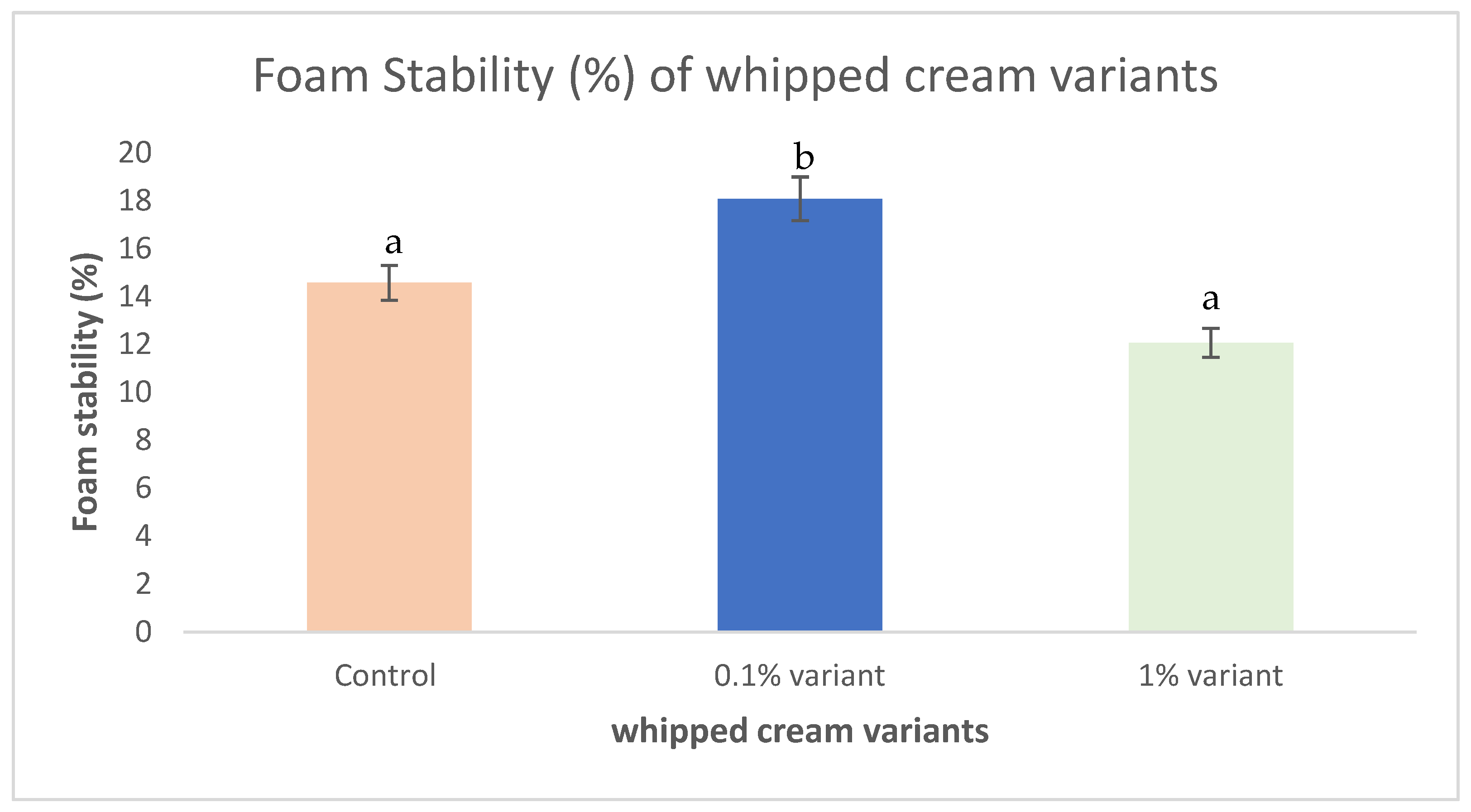 Foam Stability (%) of whipped cream variants

Foam stability (%)

20
18
16
14
12
10
8
6
4
2
0

a
b
a

Control
0.1% variant
1% variant

whipped cream variants